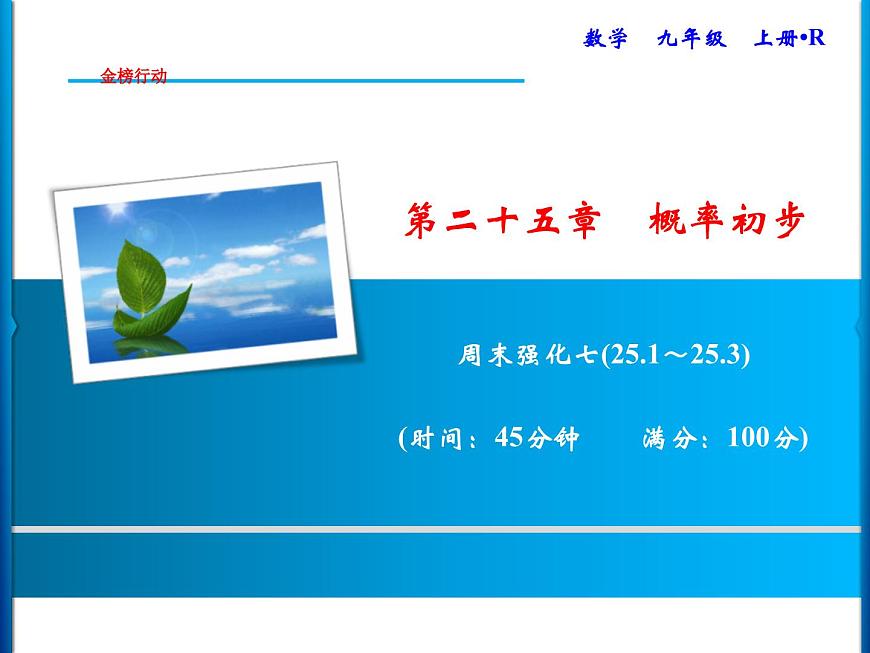 数学　九年级　上册•R

金榜行动

第二十五章　概率初步

周末强化七(25.1～25.3)

(时间：45分钟　　满分：100分)